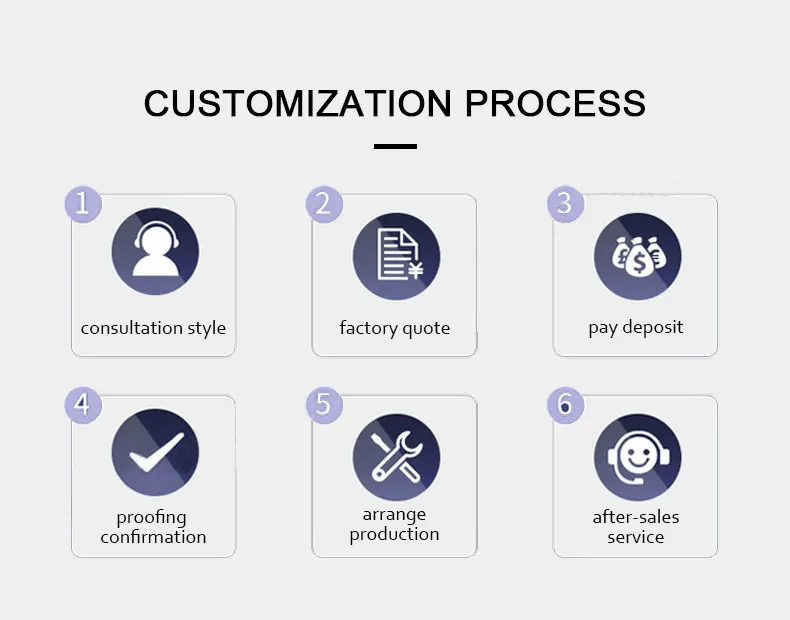 CUSTOMIZATION PROCESS

1
consultation style

2
factory quote

3
pay deposit

4
proofing confirmation

5
arrange production

6
after-sales service